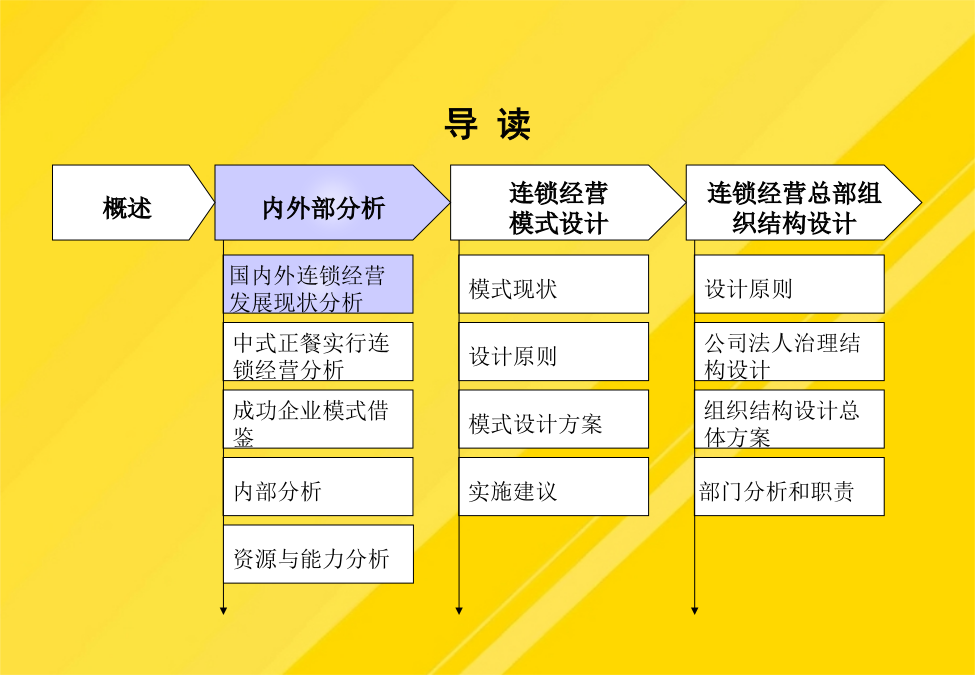 导 读

概述

内外部分析

国内外连锁经营发展现状分析

中式正餐实行连锁经营分析

成功企业模式借鉴

内部分析

资源与能力分析

连锁经营模式设计

模式现状

设计原则

模式设计方案

实施建议

连锁经营总部组织结构设计

设计原则

公司法人治理结构设计

组织结构设计总体方案

部门分析和职责